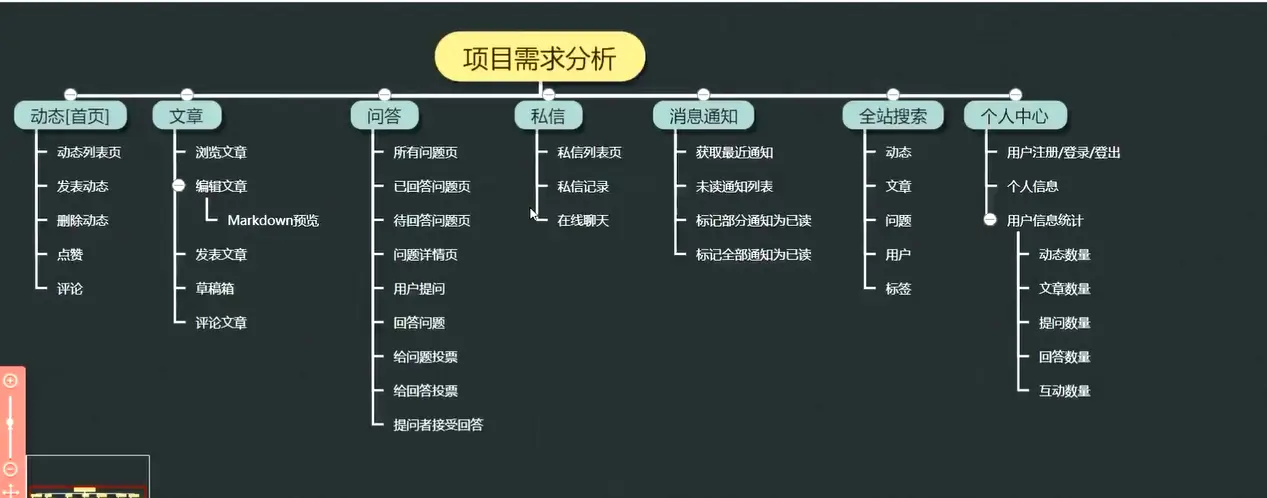 项目需求分析

动态[首页]
动态列表页
发表动态
删除动态
点赞
评论

文章
浏览文章
编辑文章
Markdown预览
发表文章
草稿箱
评论文章

问答
所有问题页
已回答问题页
待回答问题页
问题详情页
用户提问
回答问题
给问题投票
给回答投票
提问者接受回答

私信
私信列表页
私信记录
在线聊天

消息通知
获取最近通知
未读通知列表
标记部分通知为已读
标记全部通知为已读

全站搜索
动态
文章
问题
用户
标签

个人中心
用户注册/登录/登出
个人信息
用户信息统计
动态数量
文章数量
提问数量
回答数量
互动数量